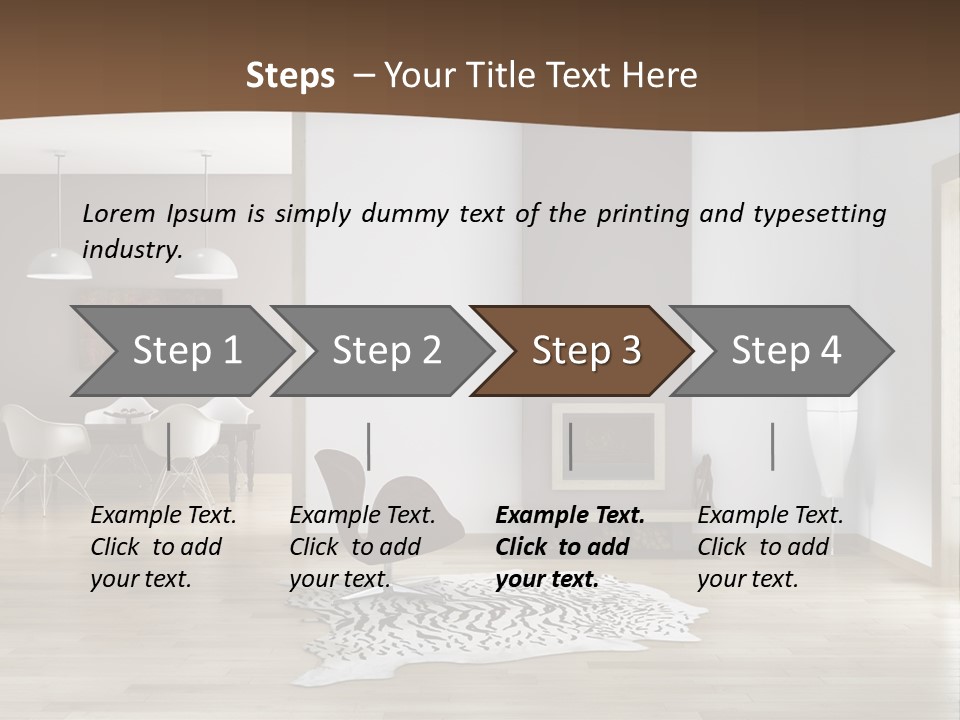 Steps – Your Title Text Here

Lorem Ipsum is simply dummy text of the printing and typesetting industry.

Step 1

Step 2

Step 3

Step 4

Example Text. Click to add your text.

Example Text. Click to add your text.

Example Text. Click to add your text.

Example Text. Click to add your text.